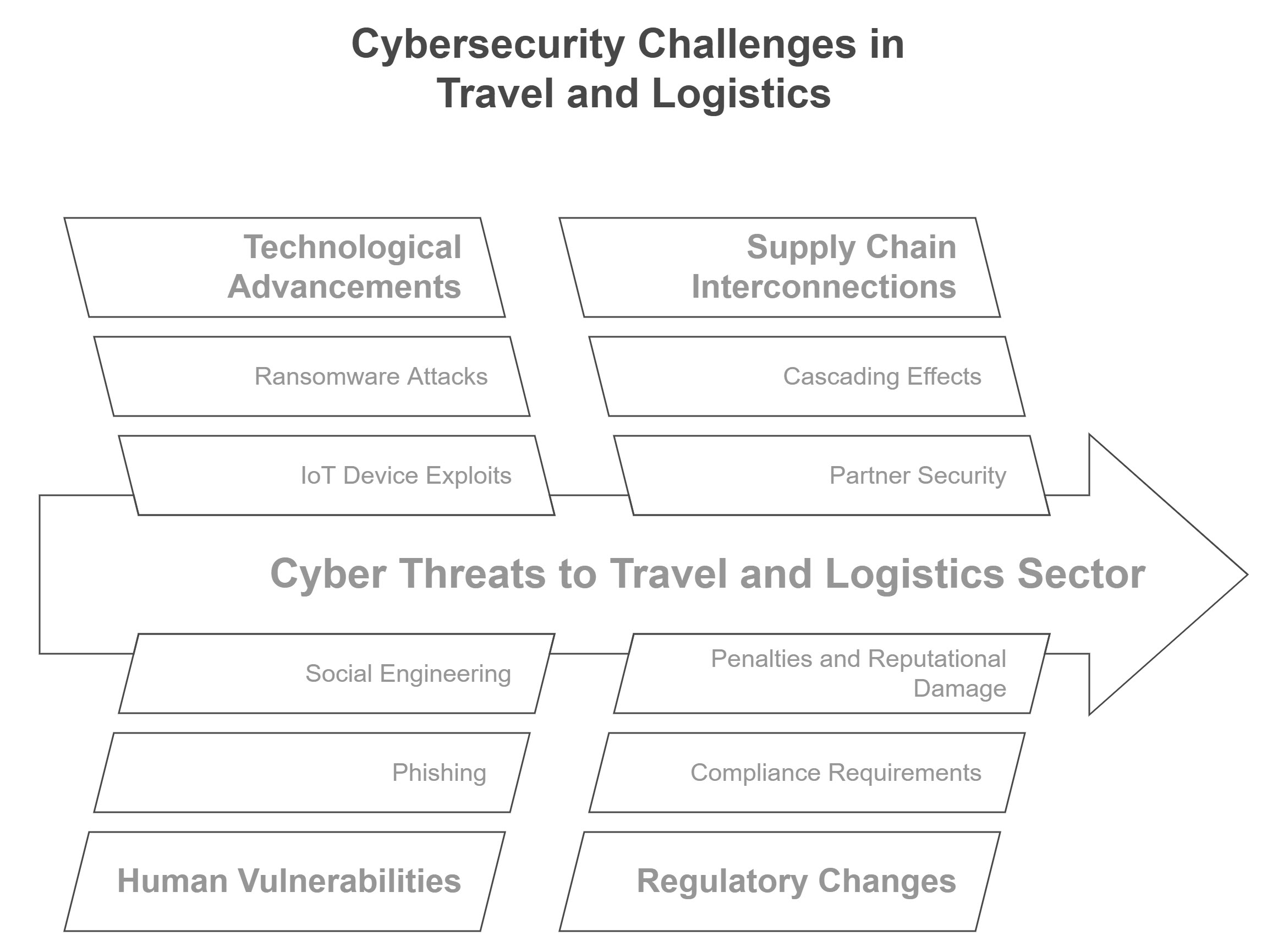 Cybersecurity Challenges in Travel and Logistics

Technological Advancements

Ransomware Attacks

IoT Device Exploits

Supply Chain Interconnections

Cascading Effects

Partner Security

Cyber Threats to Travel and Logistics Sector

Social Engineering

Phishing

Human Vulnerabilities

Penalties and Reputational Damage

Compliance Requirements

Regulatory Changes